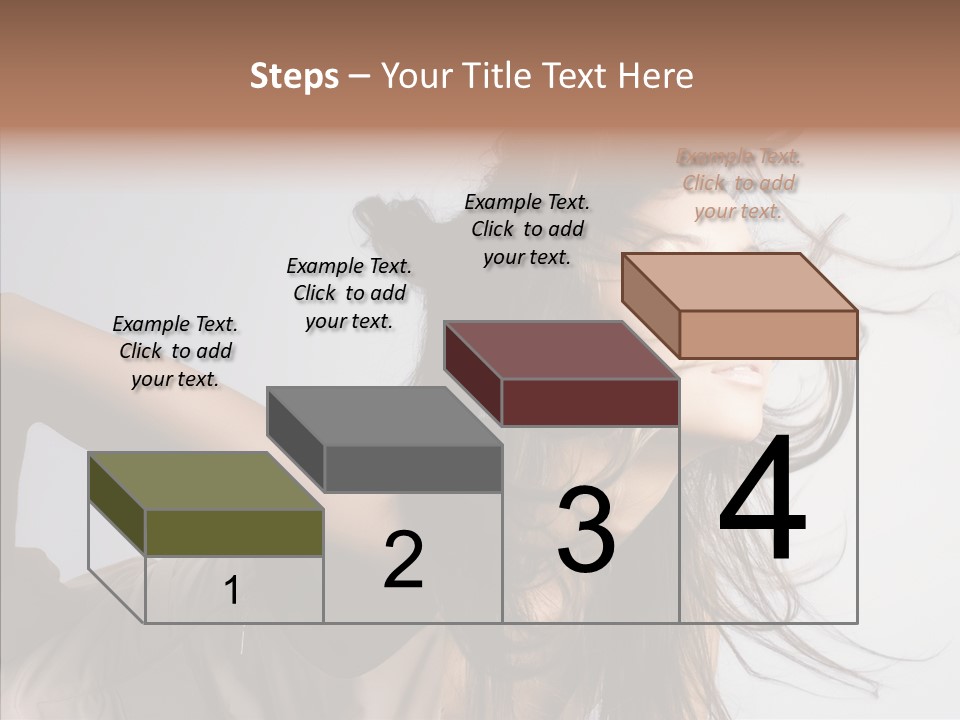 Steps – Your Title Text Here

Example Text. Click to add your text.

Example Text. Click to add your text.

Example Text. Click to add your text.

Example Text. Click to add your text.

1

2

3

4